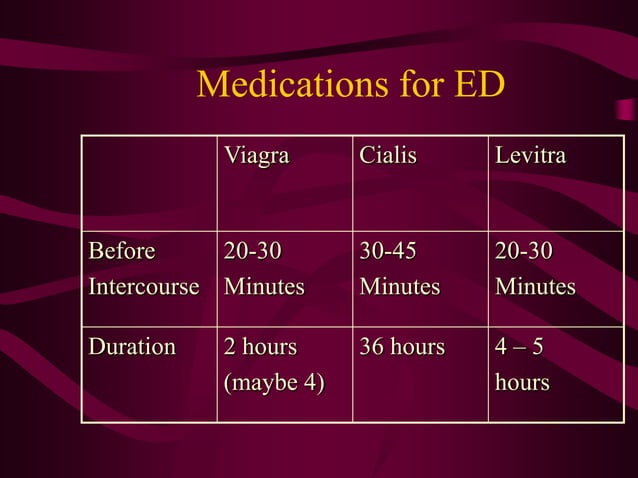 Medications for ED

| | Viagra | Cialis | Levitra |
|---|---|---|---|
| Before Intercourse | 20-30 Minutes | 30-45 Minutes | 20-30 Minutes |
| Duration | 2 hours (maybe 4) | 36 hours | 4 – 5 hours |